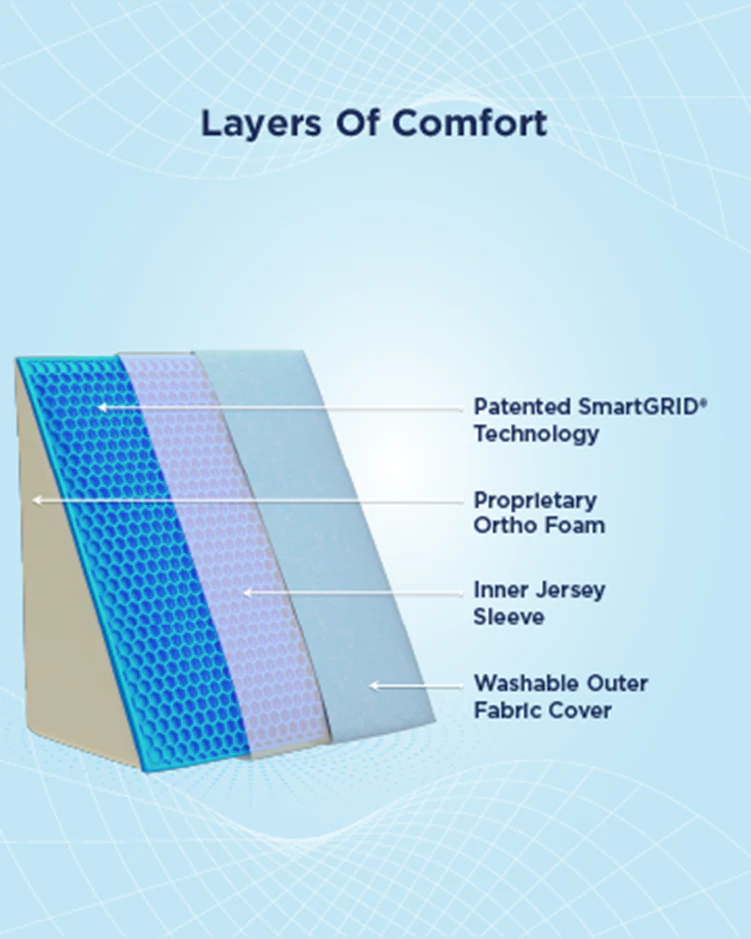 Layers Of Comfort

Patented SmartGRID® Technology

Proprietary Ortho Foam

Inner Jersey Sleeve

Washable Outer Fabric Cover